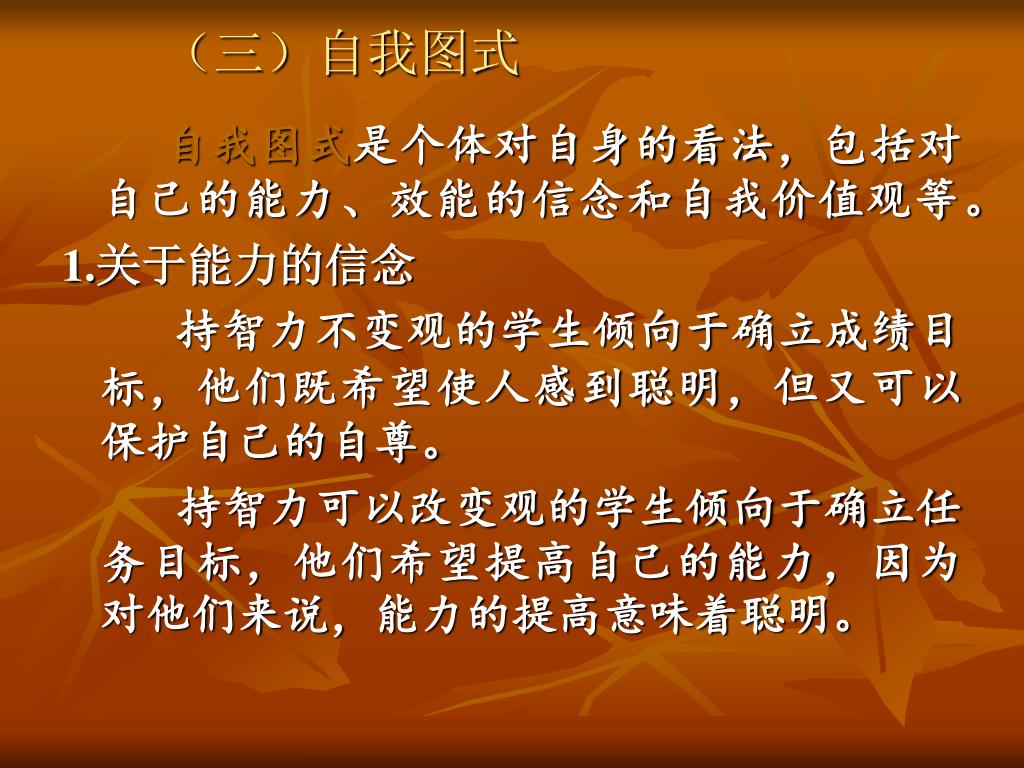 （三）自我图式

自我图式是个体对自身的看法，包括对自己的能力、效能的信念和自我价值观等。

1.关于能力的信念

持智力不变观的学生倾向于确立成绩目标，他们既希望使人感到聪明，但又可以保护自己的自尊。

持智力可以改变观的学生倾向于确立任务目标，他们希望提高自己的能力，因为对他们来说，能力的提高意味着聪明。